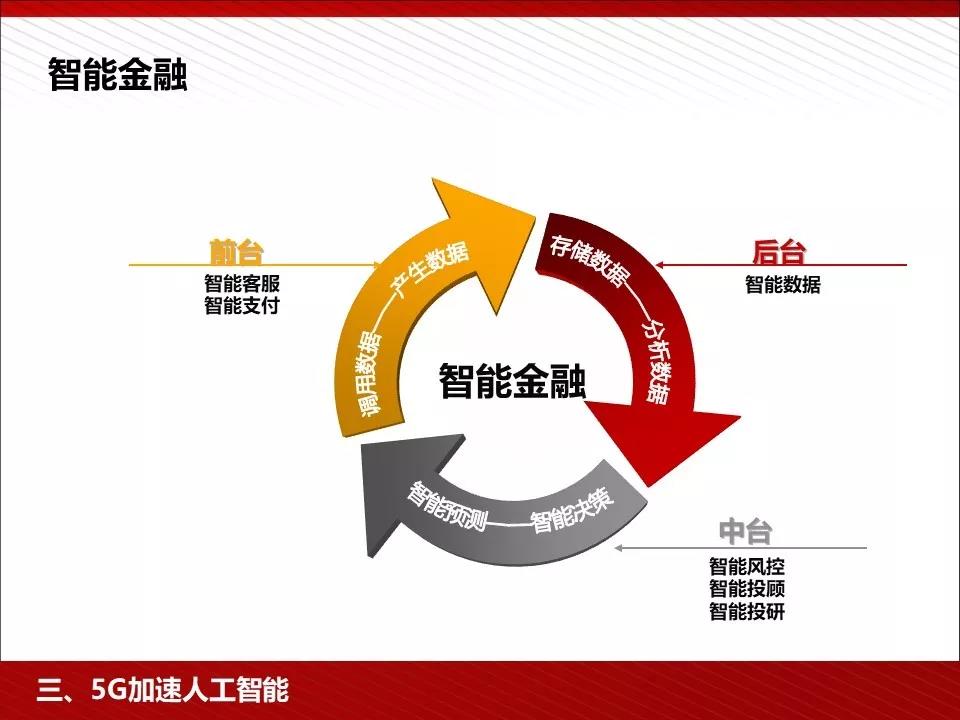 智能金融

前台
智能客服
智能支付

调用数据——产生数据

存储数据——分析数据

后台
智能数据

智能金融

智能预测——智能决策

中台
智能风控
智能投顾
智能投研

三、5G加速人工智能